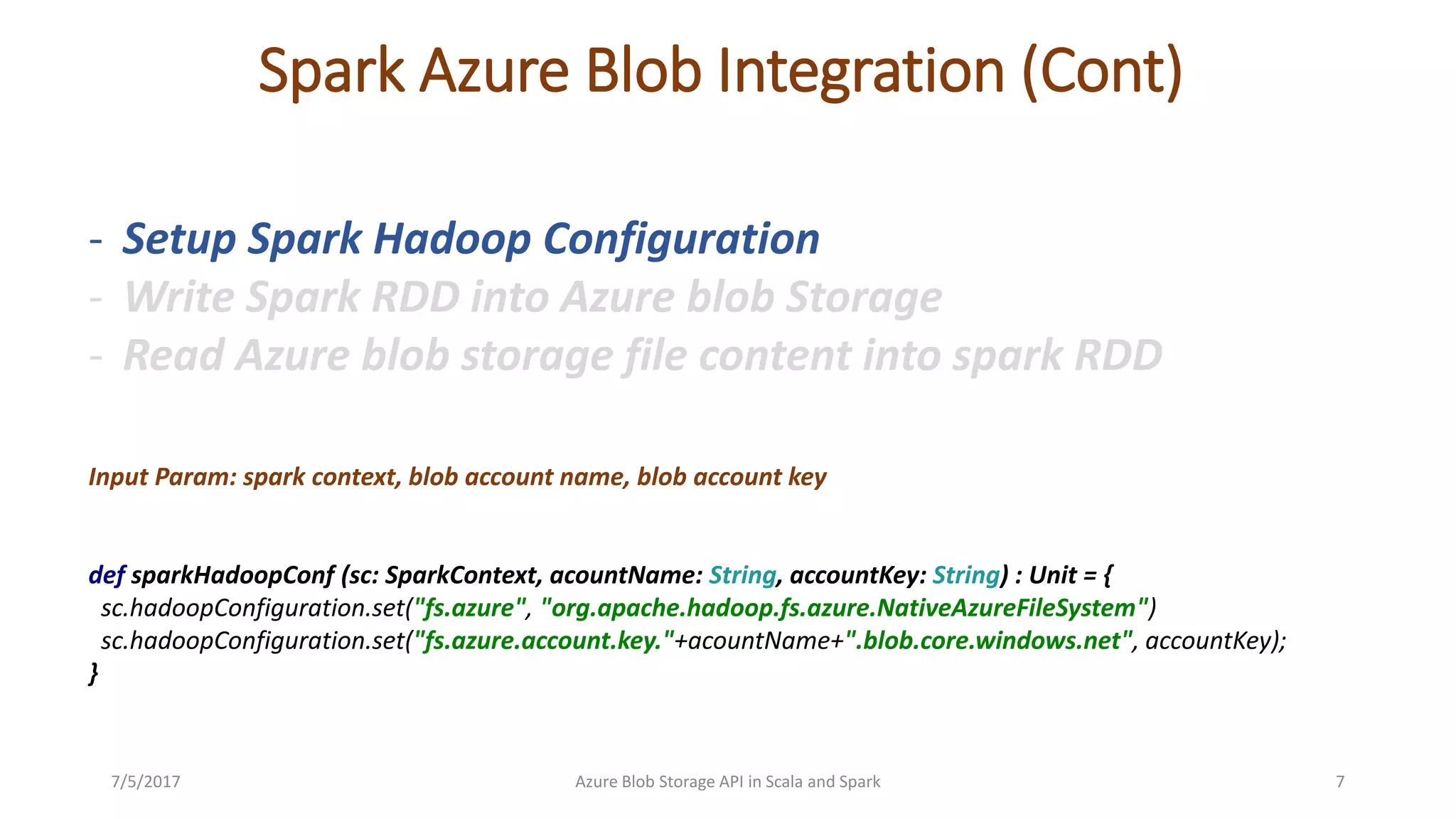 Spark Azure Blob Integration (Cont)

- Setup Spark Hadoop Configuration
- Write Spark RDD into Azure blob Storage
- Read Azure blob storage file content into spark RDD

Input Param: spark context, blob account name, blob account key

def sparkHadoopConf (sc: SparkContext, acountName: String, accountKey: String) : Unit = {
sc.hadoopConfiguration.set("fs.azure", "org.apache.hadoop.fs.azure.NativeAzureFileSystem")
sc.hadoopConfiguration.set("fs.azure.account.key."+acountName+".blob.core.windows.net", accountKey);
}

7/5/2017
Azure Blob Storage API in Scala and Spark
7